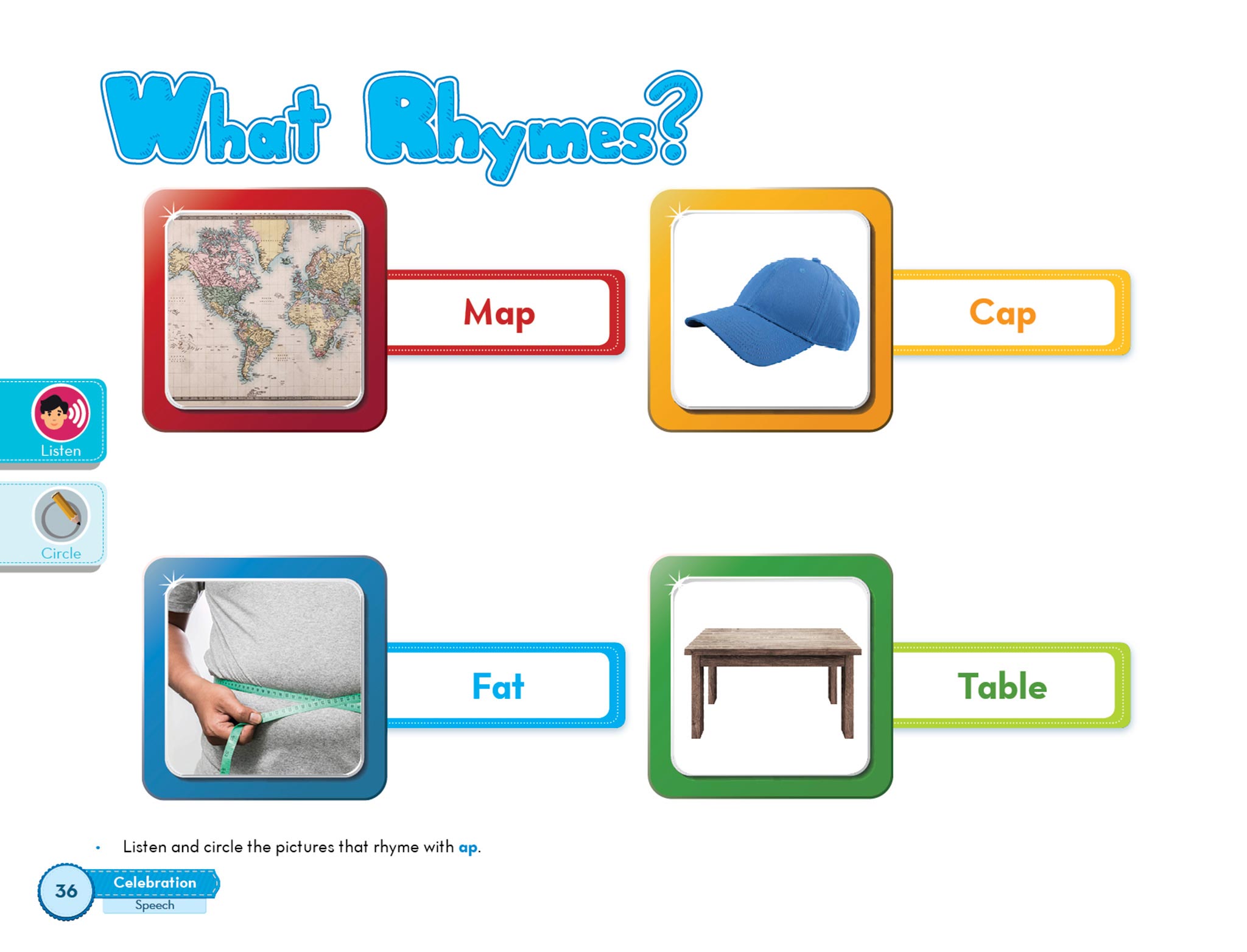 What Rhymes?

Map

Cap

Listen

Circle

Fat

Table

• Listen and circle the pictures that rhyme with ap.

36 Celebration
Speech